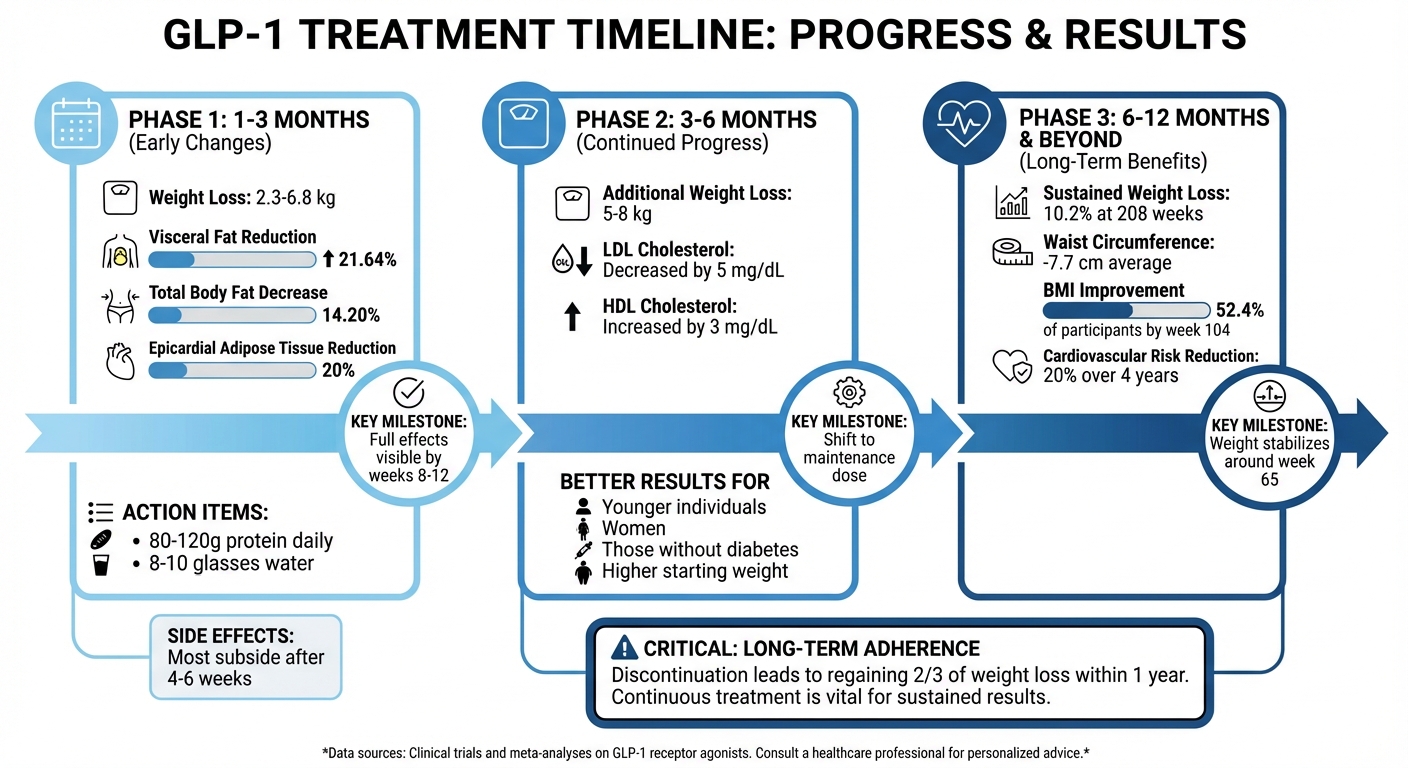 GLP-1 TREATMENT TIMELINE: PROGRESS & RESULTS

PHASE 1: 1-3 MONTHS
(Early Changes)

Weight Loss: 2.3-6.8 kg

Visceral Fat Reduction
↑ 21.64%

Total Body Fat Decrease
14.20%

Epicardial Adipose Tissue Reduction
20%

KEY MILESTONE: Full effects visible by weeks 8-12

ACTION ITEMS:
• 80-120g protein daily
• 8-10 glasses water

SIDE EFFECTS: Most subside after 4-6 weeks

PHASE 2: 3-6 MONTHS
(Continued Progress)

Additional Weight Loss: 5-8 kg

LDL Cholesterol: Decreased by 5 mg/dL

HDL Cholesterol: Increased by 3 mg/dL

KEY MILESTONE: Shift to maintenance dose

BETTER RESULTS FOR
Younger individuals
Women
Those without diabetes
Higher starting weight

PHASE 3: 6-12 MONTHS & BEYOND
(Long-Term Benefits)

Sustained Weight Loss: 10.2% at 208 weeks

Waist Circumference: -7.7 cm average

BMI Improvement
52.4%
of participants by week 104

Cardiovascular Risk Reduction: 20% over 4 years

KEY MILESTONE: Weight stabilizes around week 65

CRITICAL: LONG-TERM ADHERENCE
Discontinuation leads to regaining 2/3 of weight loss within 1 year. Continuous treatment is vital for sustained results.

*Data sources: Clinical trials and meta-analyses on GLP-1 receptor agonists. Consult a healthcare professional for personalized advice.*